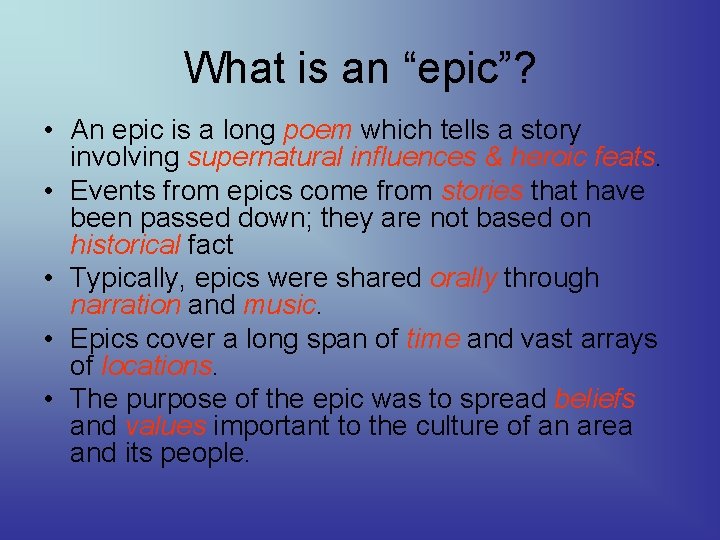 What is an “epic”?

• An epic is a long poem which tells a story involving supernatural influences & heroic feats.
• Events from epics come from stories that have been passed down; they are not based on historical fact
• Typically, epics were shared orally through narration and music.
• Epics cover a long span of time and vast arrays of locations.
• The purpose of the epic was to spread beliefs and values important to the culture of an area and its people.